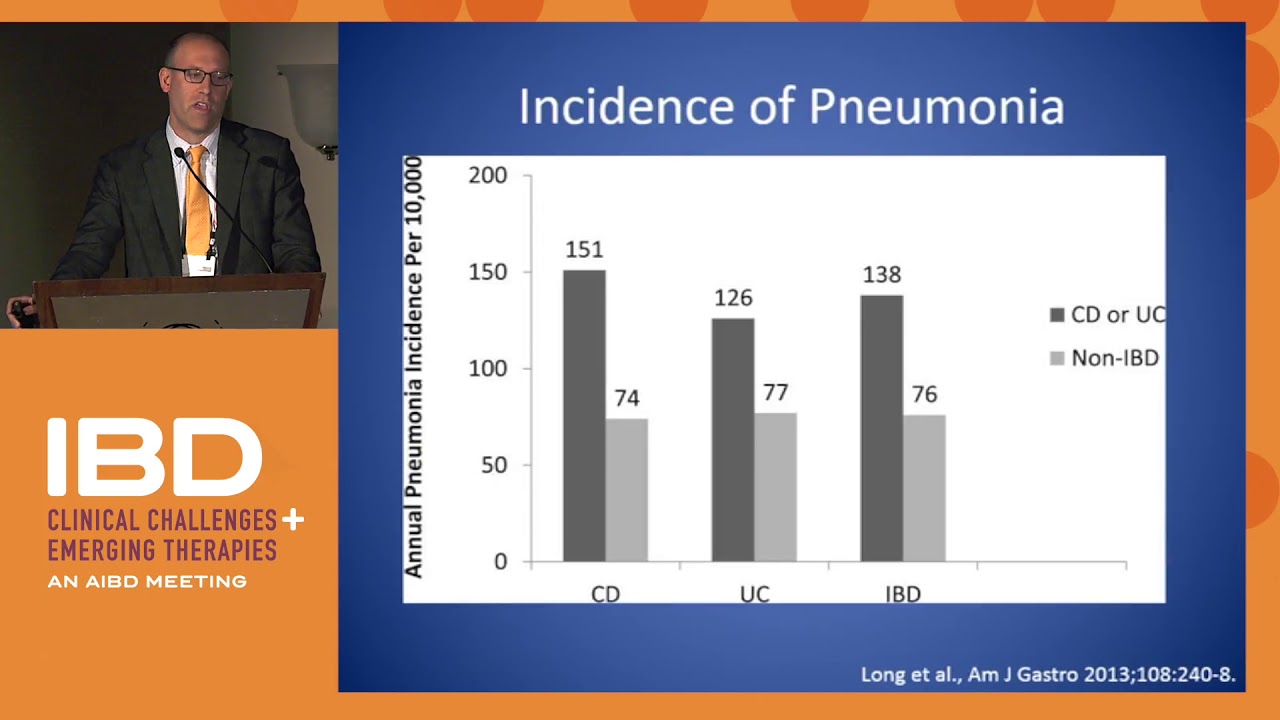 IBD
CLINICAL CHALLENGES +
EMERGING THERAPIES
AN AIBD MEETING

Incidence of Pneumonia

Annual Pneumonia Incidence Per 10,000

200
150
100
50
0

151
74
126
77
138
76

CD
UC
IBD

CD or UC
Non-IBD

Long et al., Am J Gastro 2013;108:240-8.